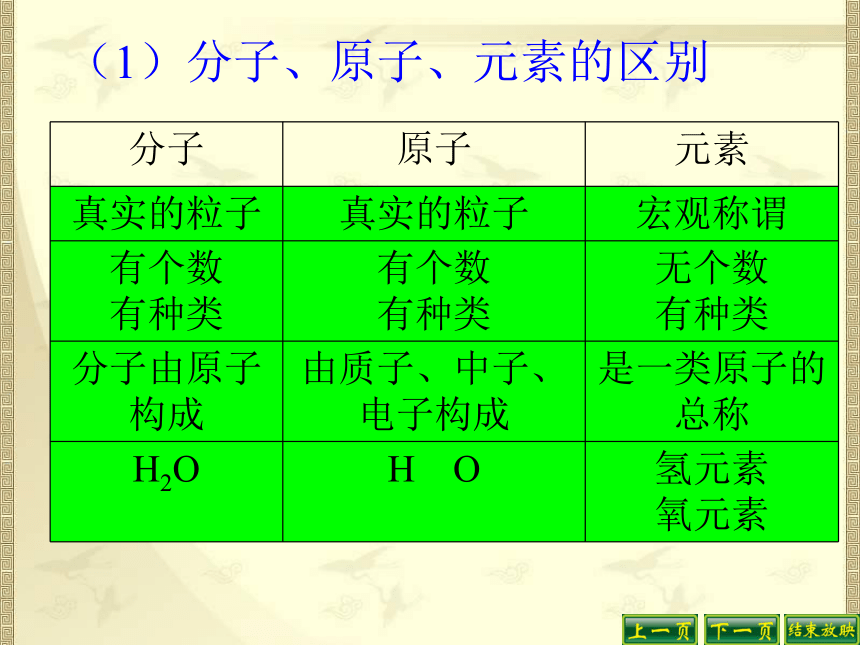 （1）分子、原子、元素的区别

| 分子 | 原子 | 元素 |
|---|---|---|
| 真实的粒子 | 真实的粒子 | 宏观称谓 |
| 有个数 有种类 | 有个数 有种类 | 无个数 有种类 |
| 分子由原子构成 | 由质子、中子、电子构成 | 是一类原子的总称 |
| $H_2O$ | H　O | 氢元素 氧元素 |

上一页　下一页　结束放映